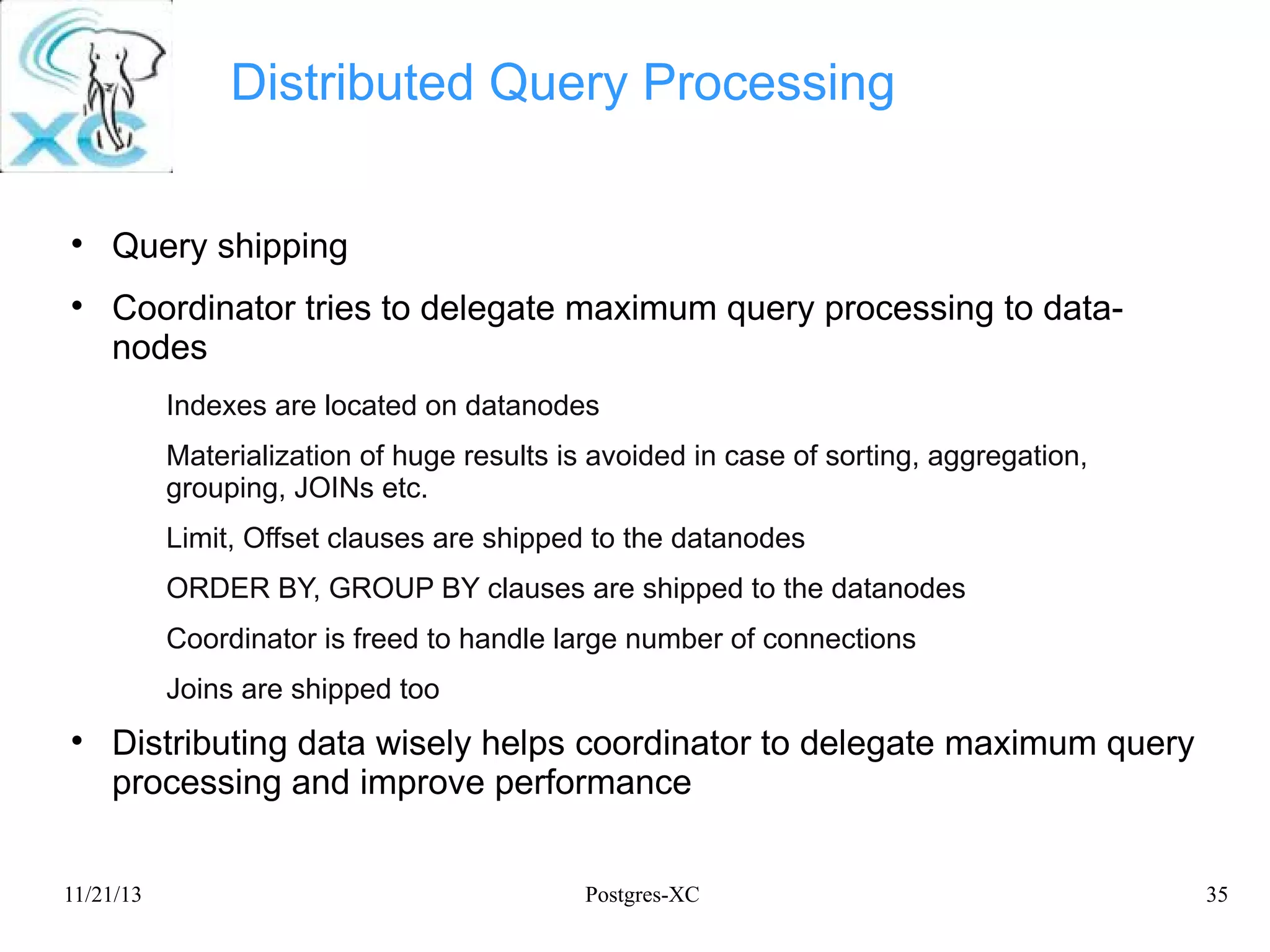 XC

Distributed Query Processing

• Query shipping
• Coordinator tries to delegate maximum query processing to data-nodes

Indexes are located on datanodes

Materialization of huge results is avoided in case of sorting, aggregation, grouping, JOINs etc.

Limit, Offset clauses are shipped to the datanodes

ORDER BY, GROUP BY clauses are shipped to the datanodes

Coordinator is freed to handle large number of connections

Joins are shipped too

• Distributing data wisely helps coordinator to delegate maximum query processing and improve performance

11/21/13 Postgres-XC 35